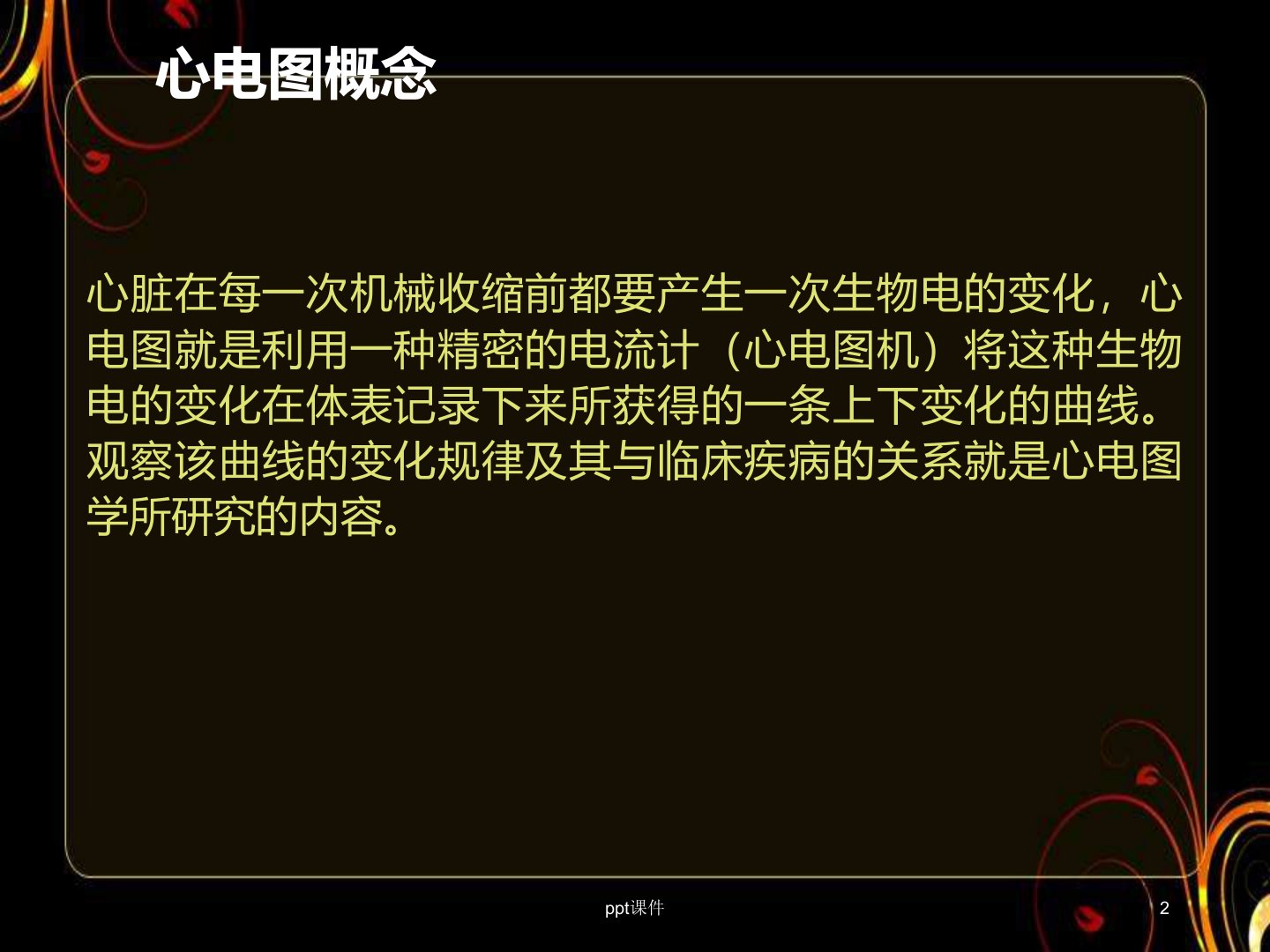 心电图概念

心脏在每一次机械收缩前都要产生一次生物电的变化，心电图就是利用一种精密的电流计（心电图机）将这种生物电的变化在体表记录下来所获得的一条上下变化的曲线。观察该曲线的变化规律及其与临床疾病的关系就是心电图学所研究的内容。

ppt课件

2